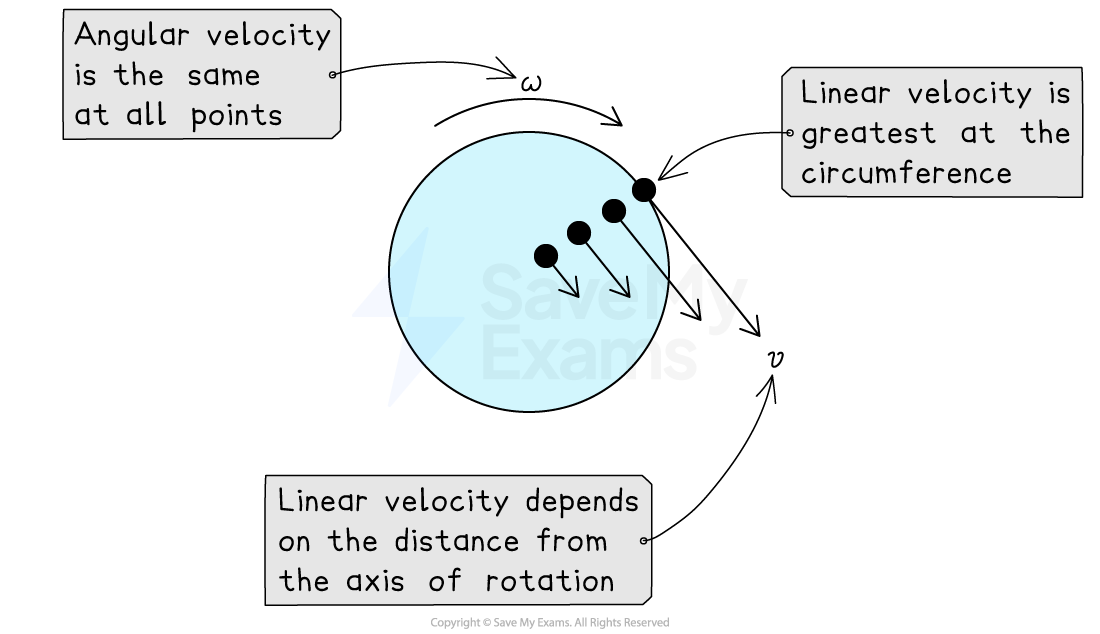 Angular velocity is the same at all points

$\omega$

Linear velocity is greatest at the circumference

Save My Exams

$v$

Linear velocity depends on the distance from the axis of rotation

Copyright © Save My Exams. All Rights Reserved